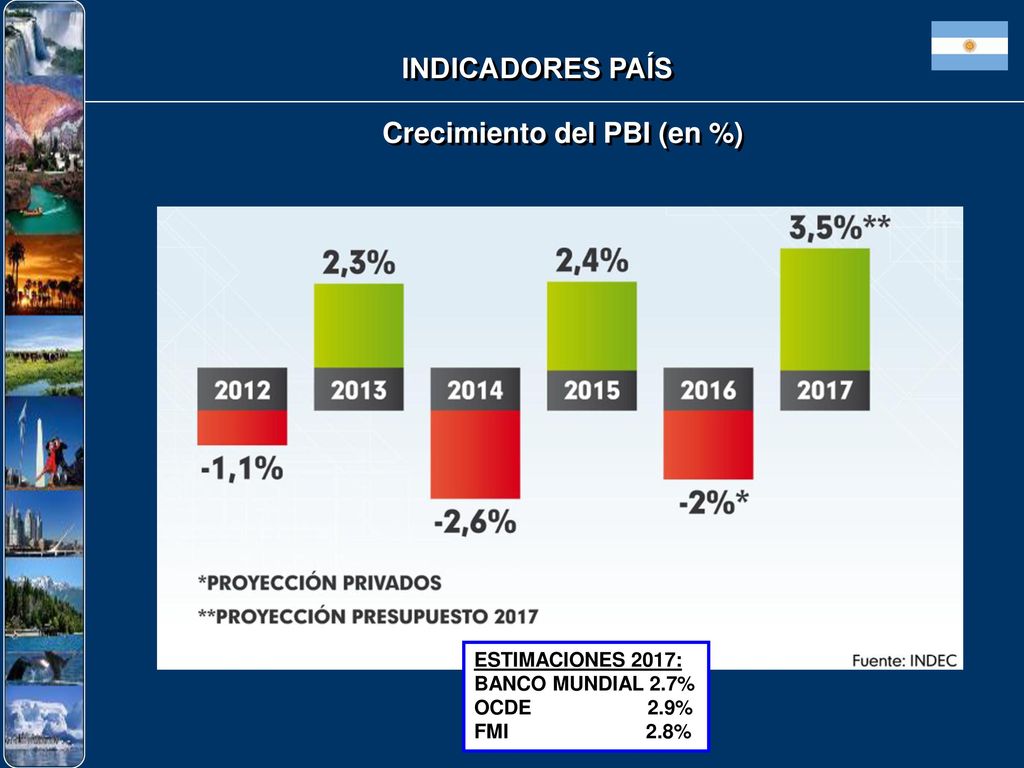 INDICADORES PAÍS

Crecimiento del PBI (en %)

2,3%
2,4%
3,5%**

2012
2013
2014
2015
2016
2017

-1,1%
-2,6%
-2%*

*PROYECCIÓN PRIVADOS
**PROYECCIÓN PRESUPUESTO 2017

Fuente: INDEC

ESTIMACIONES 2017:
BANCO MUNDIAL 2.7%
OCDE 2.9%
FMI 2.8%